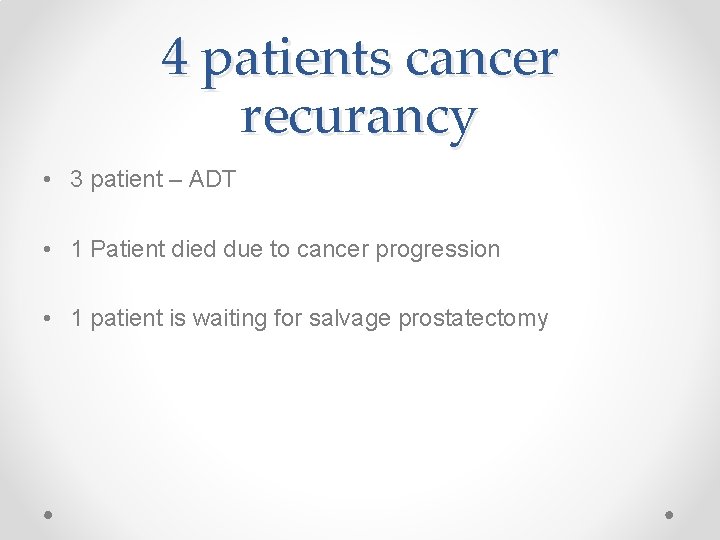 4 patients cancer recurancy

• 3 patient – ADT

• 1 Patient died due to cancer progression

• 1 patient is waiting for salvage prostatectomy